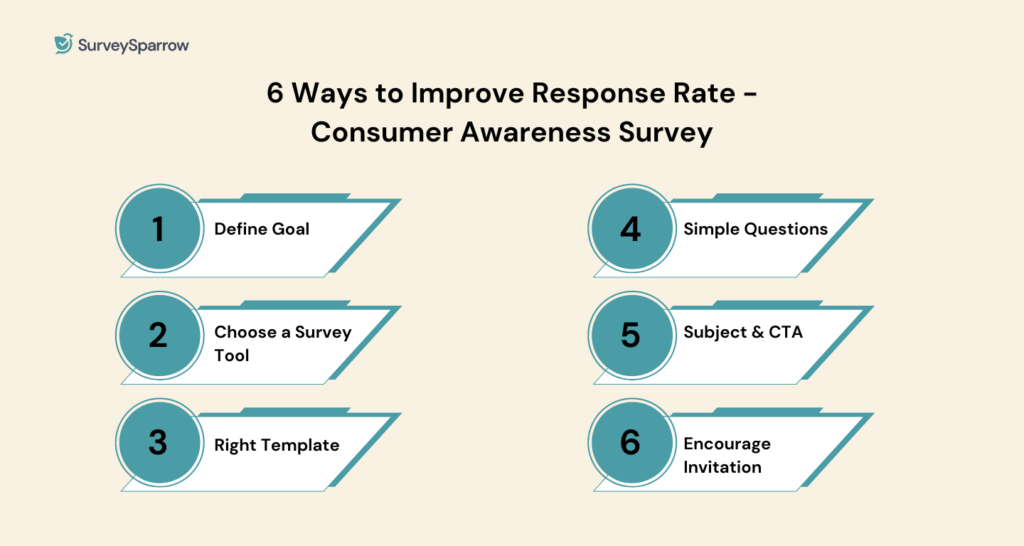 SurveySparrow

6 Ways to Improve Response Rate - Consumer Awareness Survey

1 Define Goal

2 Choose a Survey Tool

3 Right Template

4 Simple Questions

5 Subject & CTA

6 Encourage Invitation